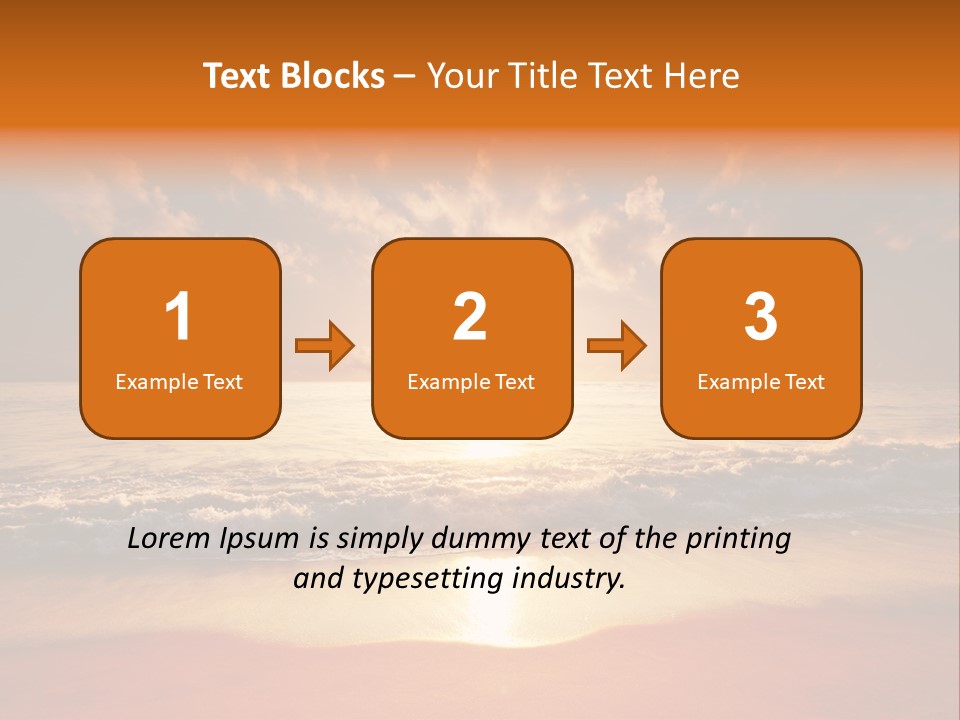 Text Blocks – Your Title Text Here

1
Example Text

2
Example Text

3
Example Text

Lorem Ipsum is simply dummy text of the printing and typesetting industry.